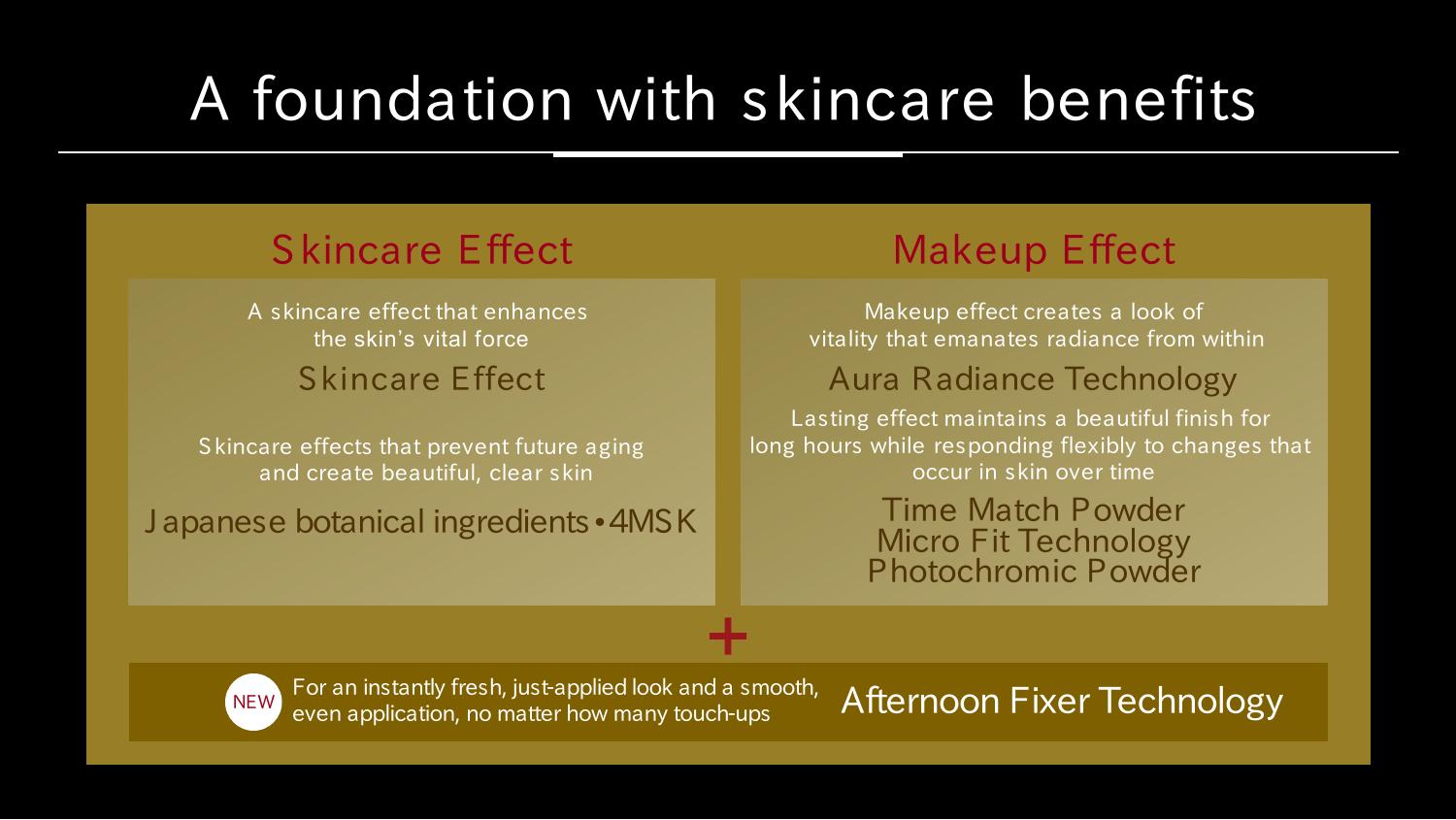 A foundation with skincare benefits

Skincare Effect

A skincare effect that enhances the skin's vital force

Skincare Effect

Skincare effects that prevent future aging and create beautiful, clear skin

Japanese botanical ingredients•4MSK

Makeup Effect

Makeup effect creates a look of vitality that emanates radiance from within

Aura Radiance Technology

Lasting effect maintains a beautiful finish for long hours while responding flexibly to changes that occur in skin over time

Time Match Powder
Micro Fit Technology
Photochromic Powder

+

NEW

For an instantly fresh, just-applied look and a smooth, even application, no matter how many touch-ups

Afternoon Fixer Technology